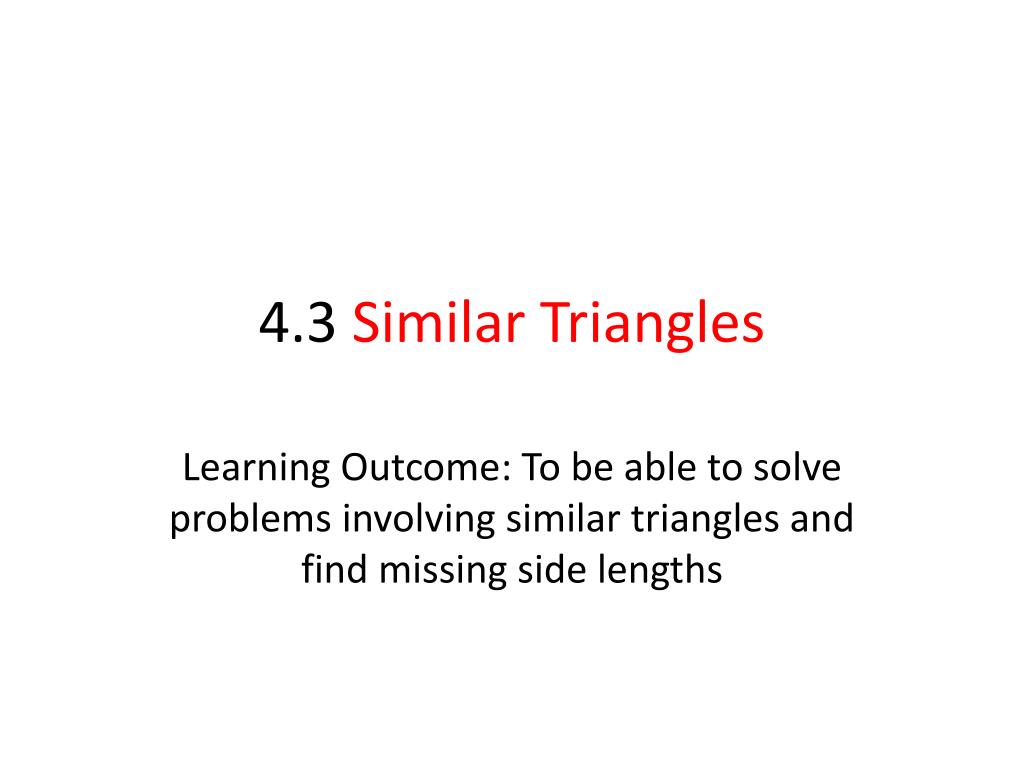 4.3 Similar Triangles

Learning Outcome: To be able to solve problems involving similar triangles and find missing side lengths